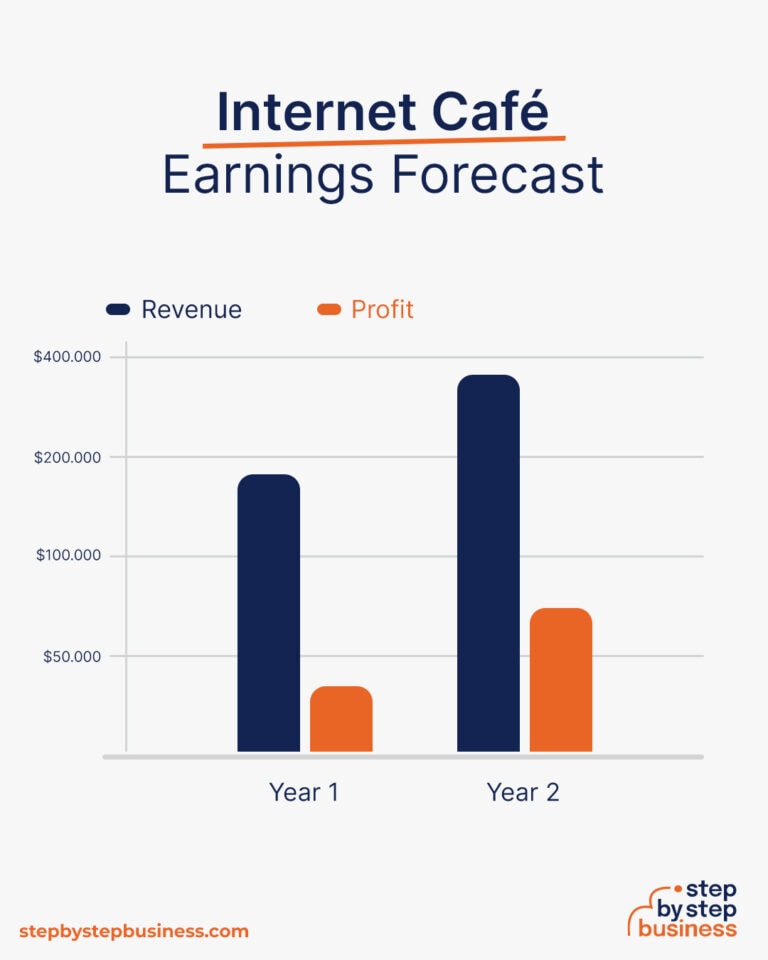 Internet Café
Earnings Forecast

Revenue
Profit

$400.000
$200.000
$100.000
$50.000

Year 1
Year 2

stepbystepbusiness.com

step by step business